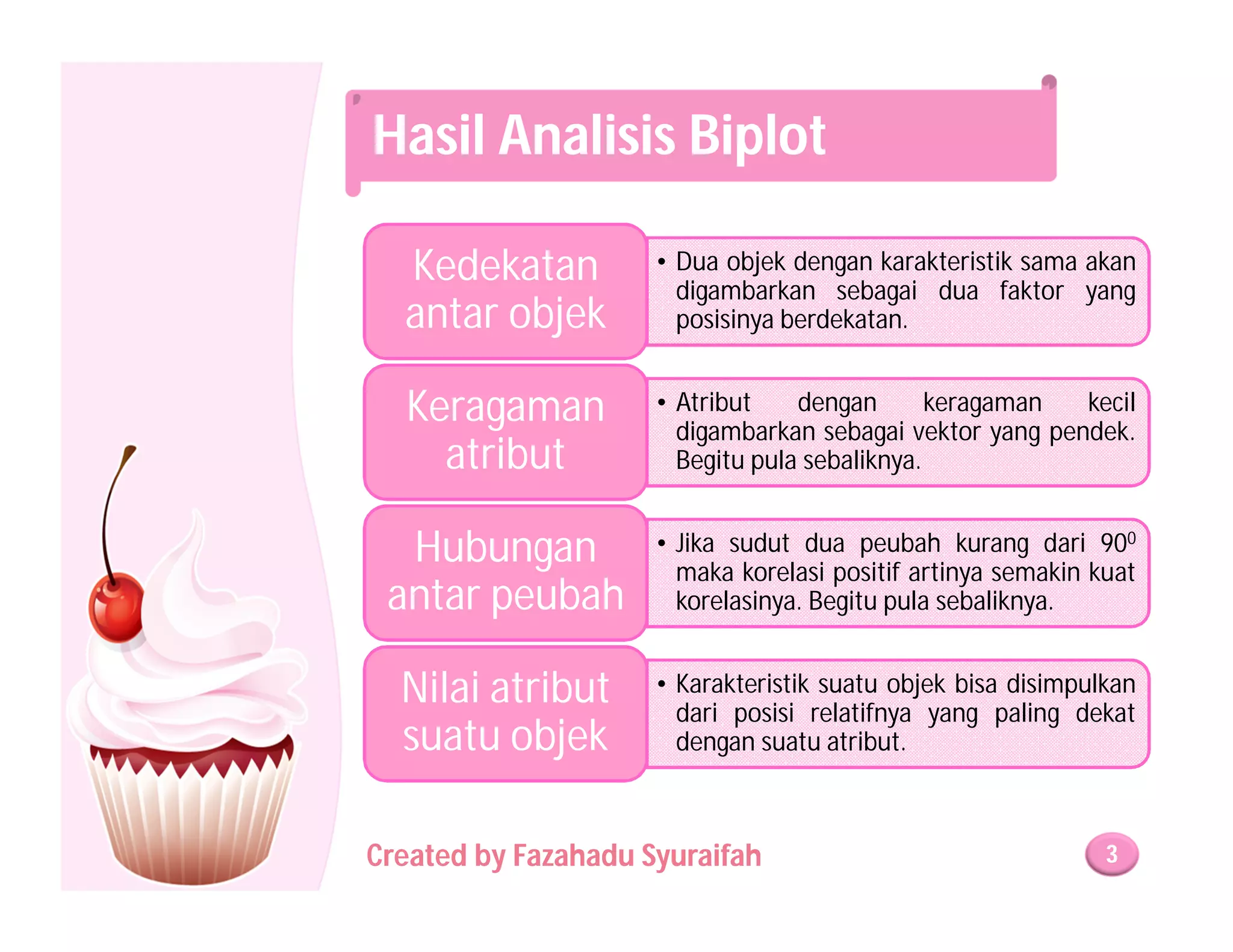 Hasil Analisis Biplot

Kedekatan antar objek

• Dua objek dengan karakteristik sama akan digambarkan sebagai dua faktor yang posisinya berdekatan.

Keragaman atribut

• Atribut dengan keragaman kecil digambarkan sebagai vektor yang pendek. Begitu pula sebaliknya.

Hubungan antar peubah

• Jika sudut dua peubah kurang dari $90^0$ maka korelasi positif artinya semakin kuat korelasinya. Begitu pula sebaliknya.

Nilai atribut suatu objek

• Karakteristik suatu objek bisa disimpulkan dari posisi relatifnya yang paling dekat dengan suatu atribut.

Created by Fazahadu Syuraifah

3